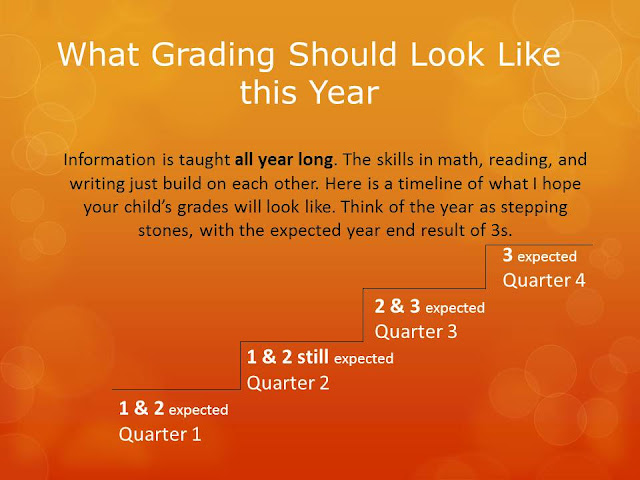 What Grading Should Look Like this Year

Information is taught all year long. The skills in math, reading, and writing just build on each other. Here is a timeline of what I hope your child's grades will look like. Think of the year as stepping stones, with the expected year end result of 3s.

3 expected
Quarter 4

2 & 3 expected
Quarter 3

1 & 2 still expected
Quarter 2

1 & 2 expected
Quarter 1